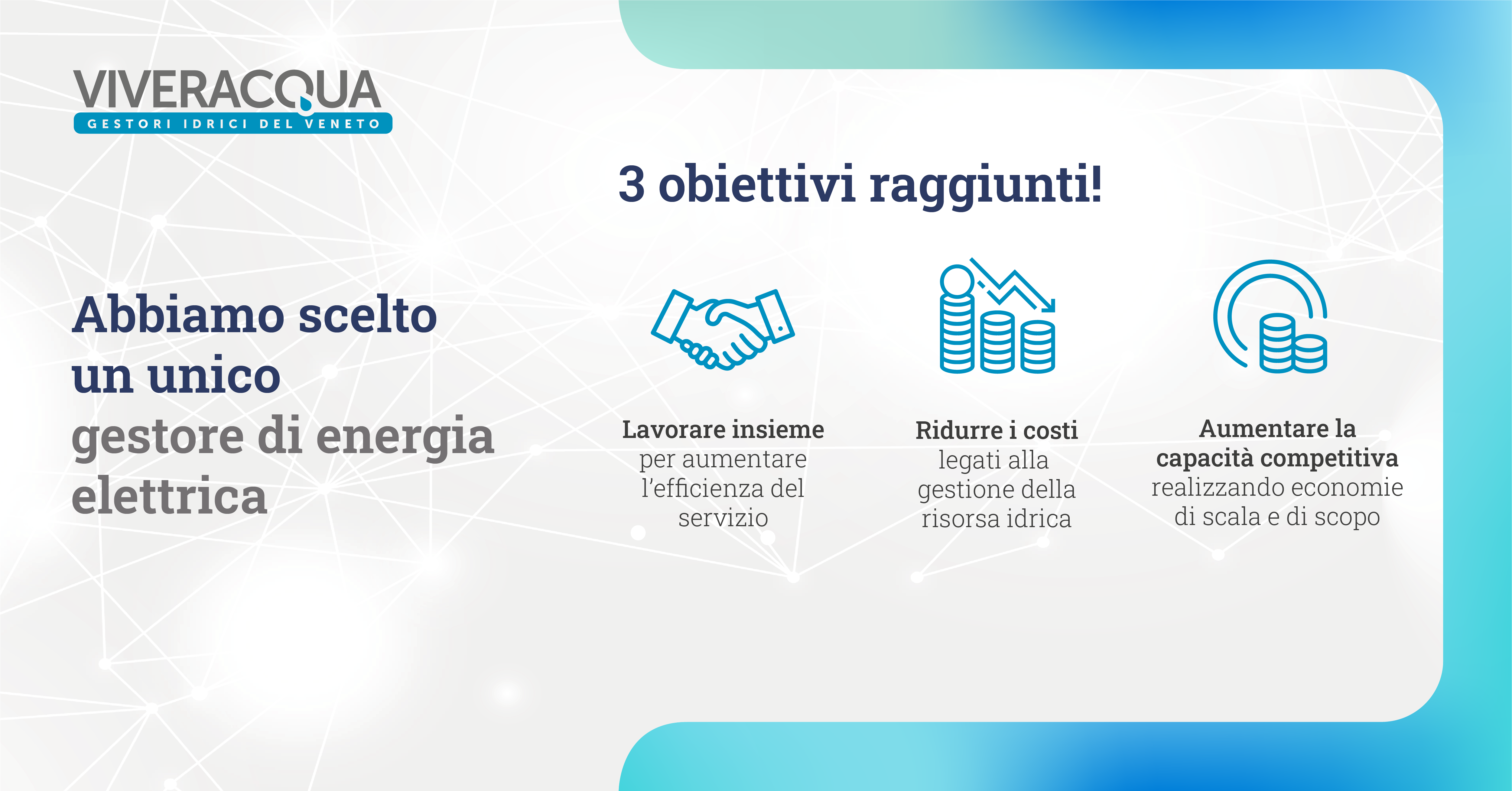 VIVERACQUA
GESTORI IDRICI DEL VENETO

Abbiamo scelto un unico gestore di energia elettrica

3 obiettivi raggiunti!

Lavorare insieme per aumentare l'efficienza del servizio

Ridurre i costi legati alla gestione della risorsa idrica

Aumentare la capacità competitiva realizzando economie di scala e di scopo